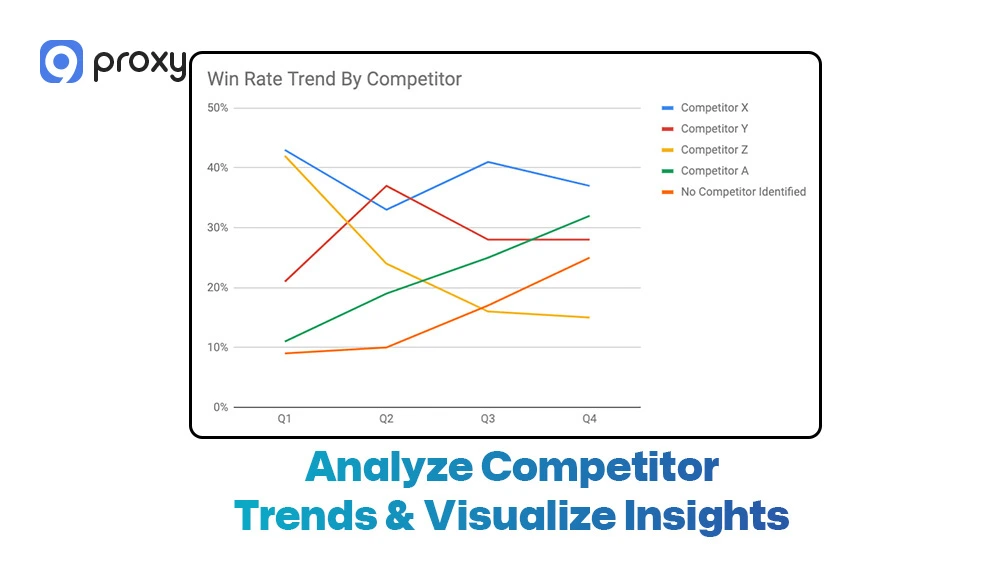 proxy

Win Rate Trend By Competitor

50%
40%
30%
20%
10%
0%

Q1 Q2 Q3 Q4

Competitor X
Competitor Y
Competitor Z
Competitor A
No Competitor Identified

Analyze Competitor Trends & Visualize Insights